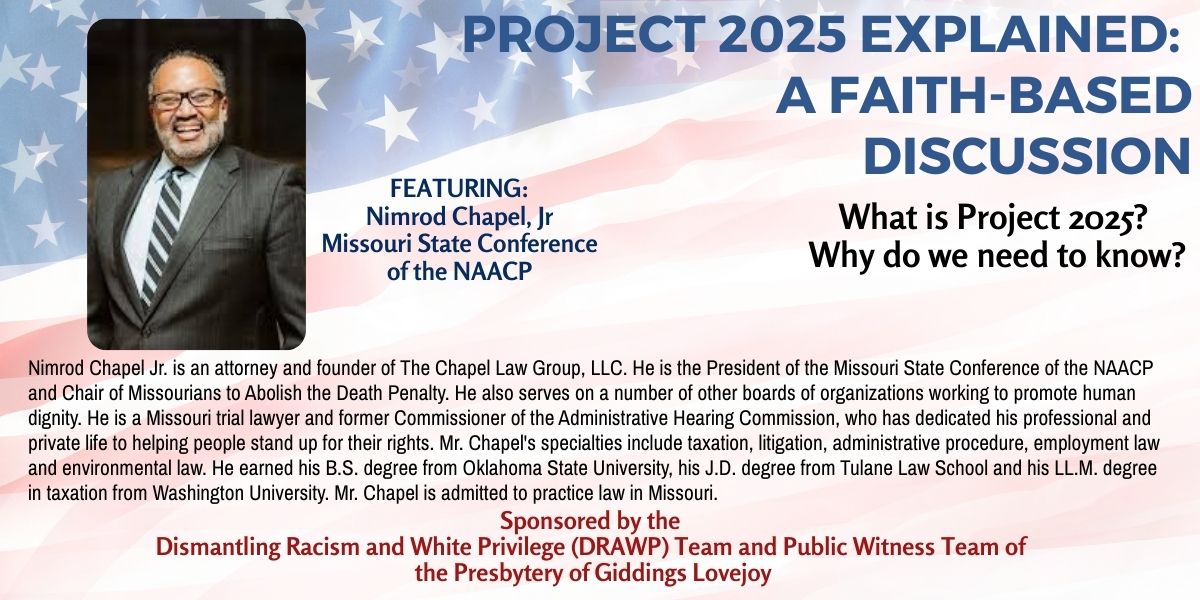 PROJECT 2025 EXPLAINED: A FAITH-BASED DISCUSSION

FEATURING:
Nimrod Chapel, Jr
Missouri State Conference of the NAACP

What is Project 2025?
Why do we need to know?

Nimrod Chapel Jr. is an attorney and founder of The Chapel Law Group, LLC. He is the President of the Missouri State Conference of the NAACP and Chair of Missourians to Abolish the Death Penalty. He also serves on a number of other boards of organizations working to promote human dignity. He is a Missouri trial lawyer and former Commissioner of the Administrative Hearing Commission, who has dedicated his professional and private life to helping people stand up for their rights. Mr. Chapel's specialties include taxation, litigation, administrative procedure, employment law and environmental law. He earned his B.S. degree from Oklahoma State University, his J.D. degree from Tulane Law School and his LL.M. degree in taxation from Washington University. Mr. Chapel is admitted to practice law in Missouri.

Sponsored by the
Dismantling Racism and White Privilege (DRAWP) Team and Public Witness Team of the Presbytery of Giddings Lovejoy